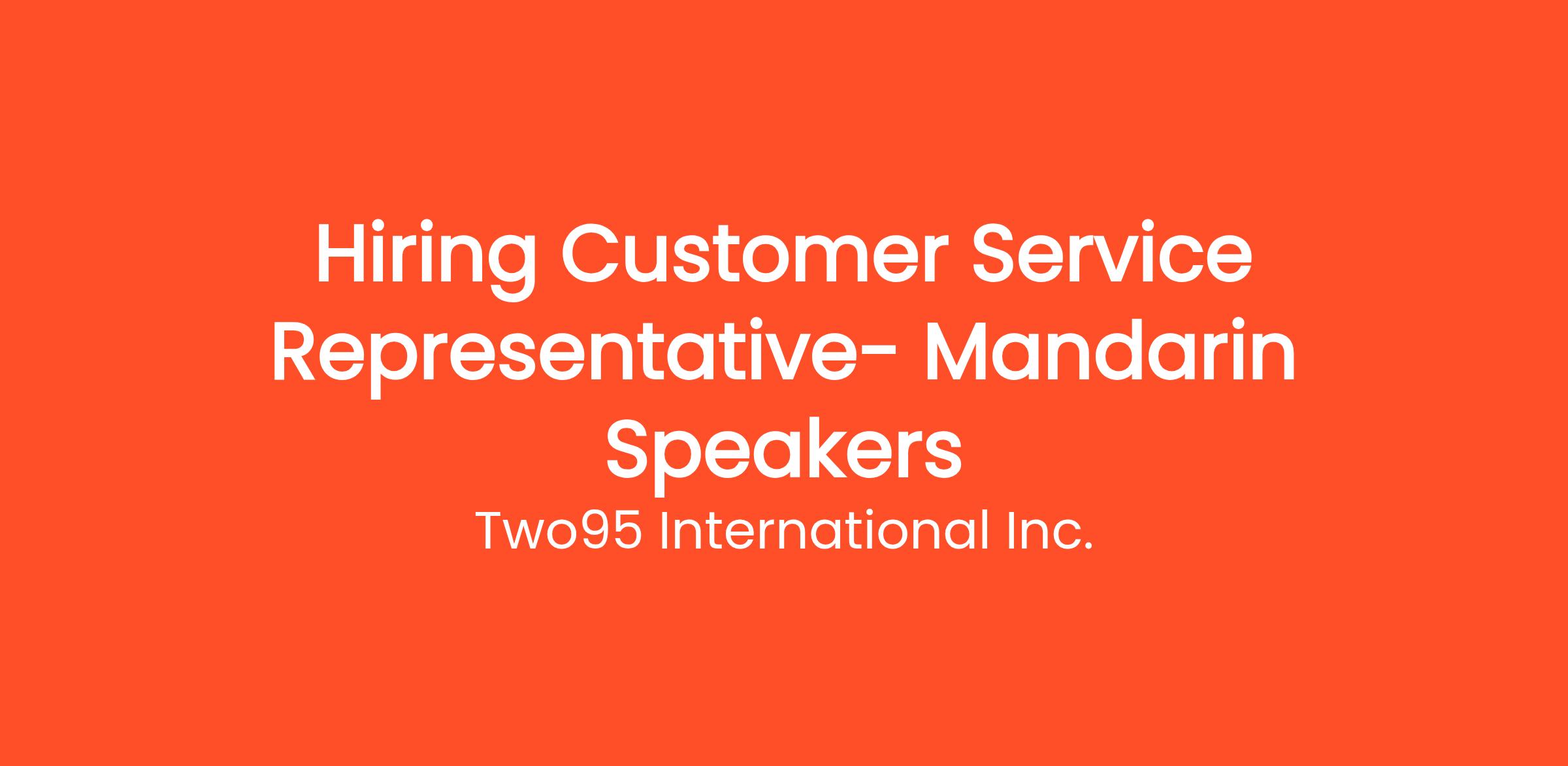 Hiring Customer Service Representative- Mandarin Speakers

Two95 International Inc.